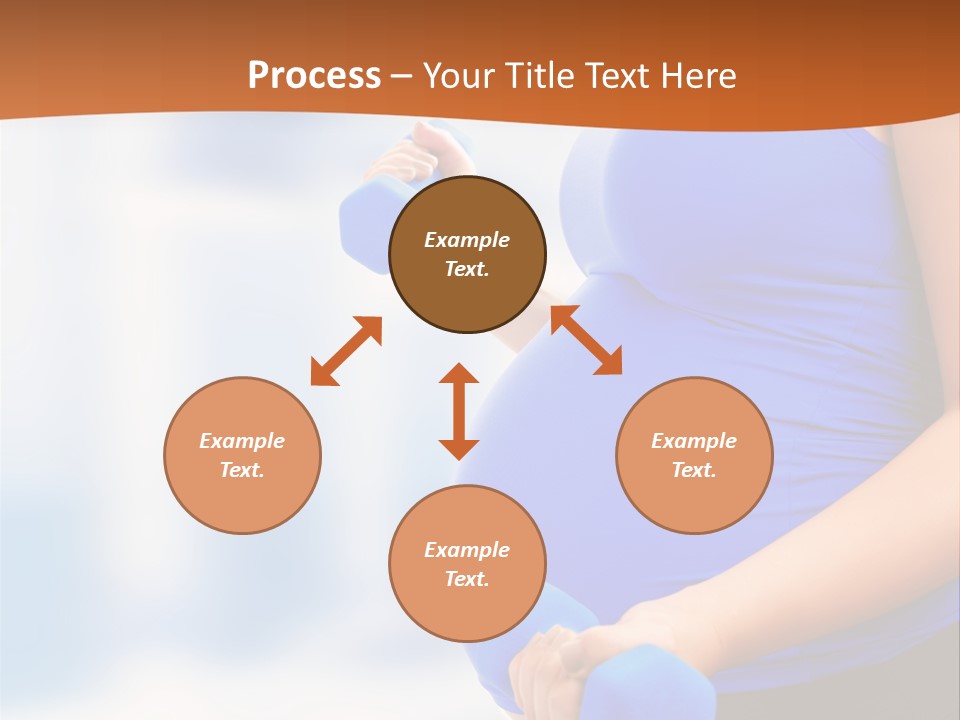 Process – Your Title Text Here

Example Text.

Example Text.

Example Text.

Example Text.